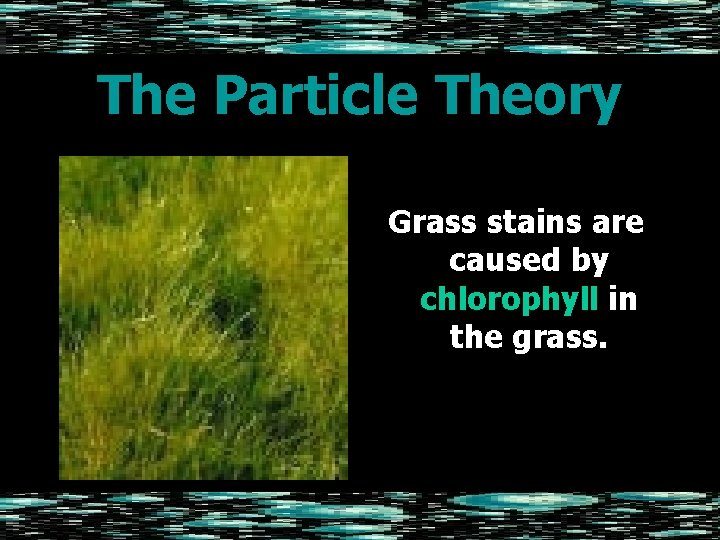 The Particle Theory

Grass stains are caused by chlorophyll in the grass.